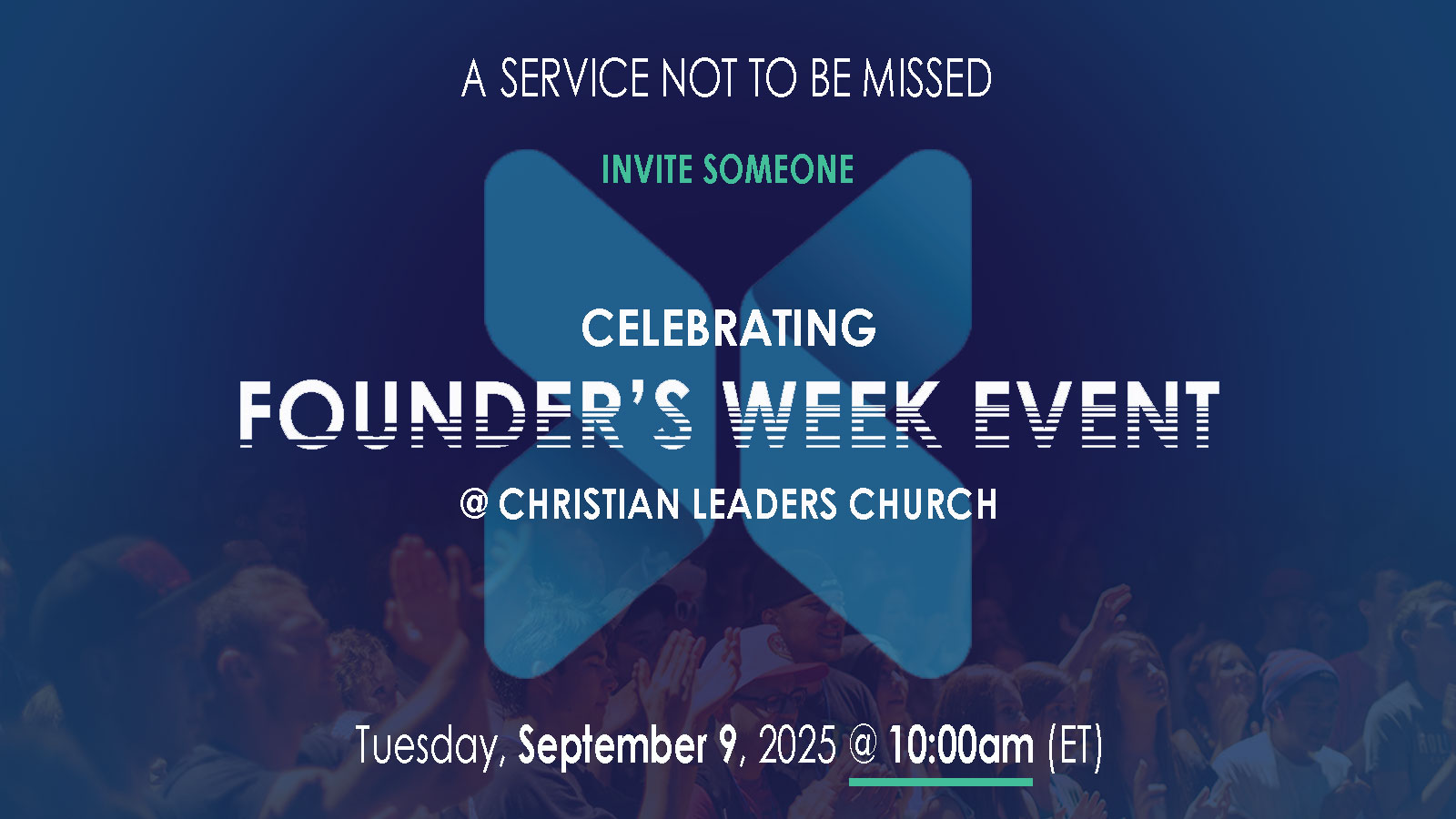 A SERVICE NOT TO BE MISSED

INVITE SOMEONE

CELEBRATING
FOUNDER'S WEEK EVENT
@ CHRISTIAN LEADERS CHURCH

Tuesday, September 9, 2025 @ 10:00am (ET)